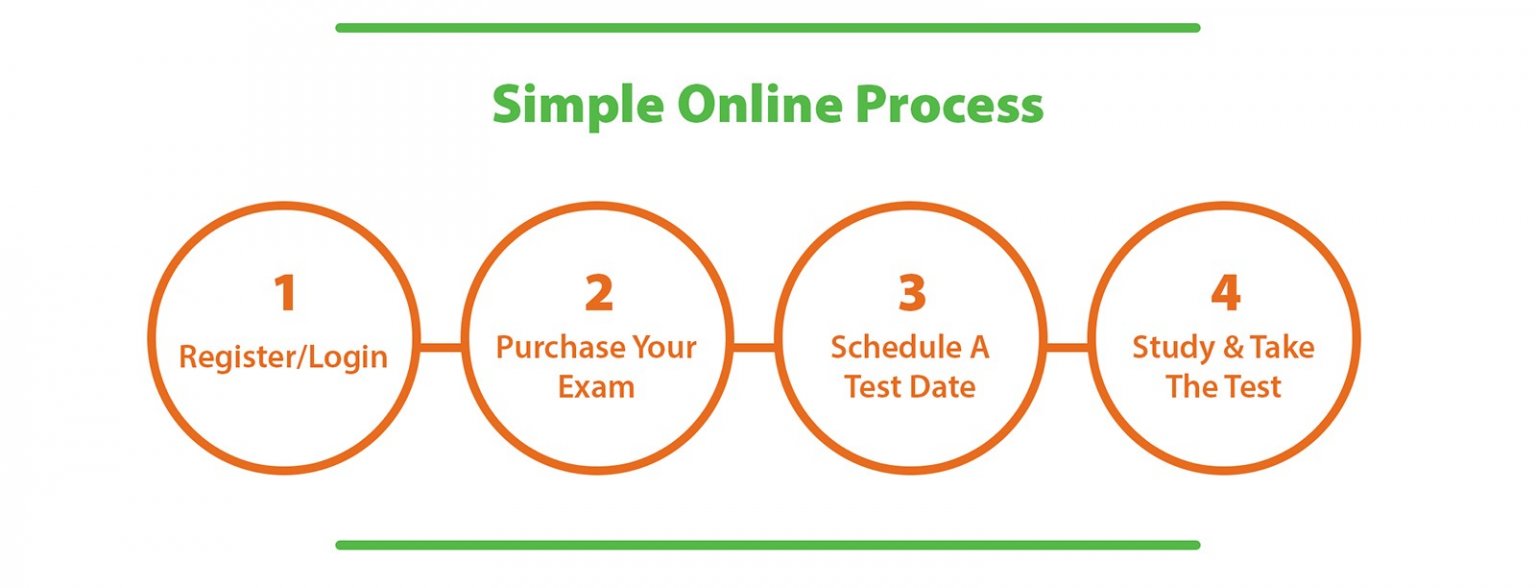 Simple Online Process

1
Register/Login

2
Purchase Your Exam

3
Schedule A Test Date

4
Study & Take The Test